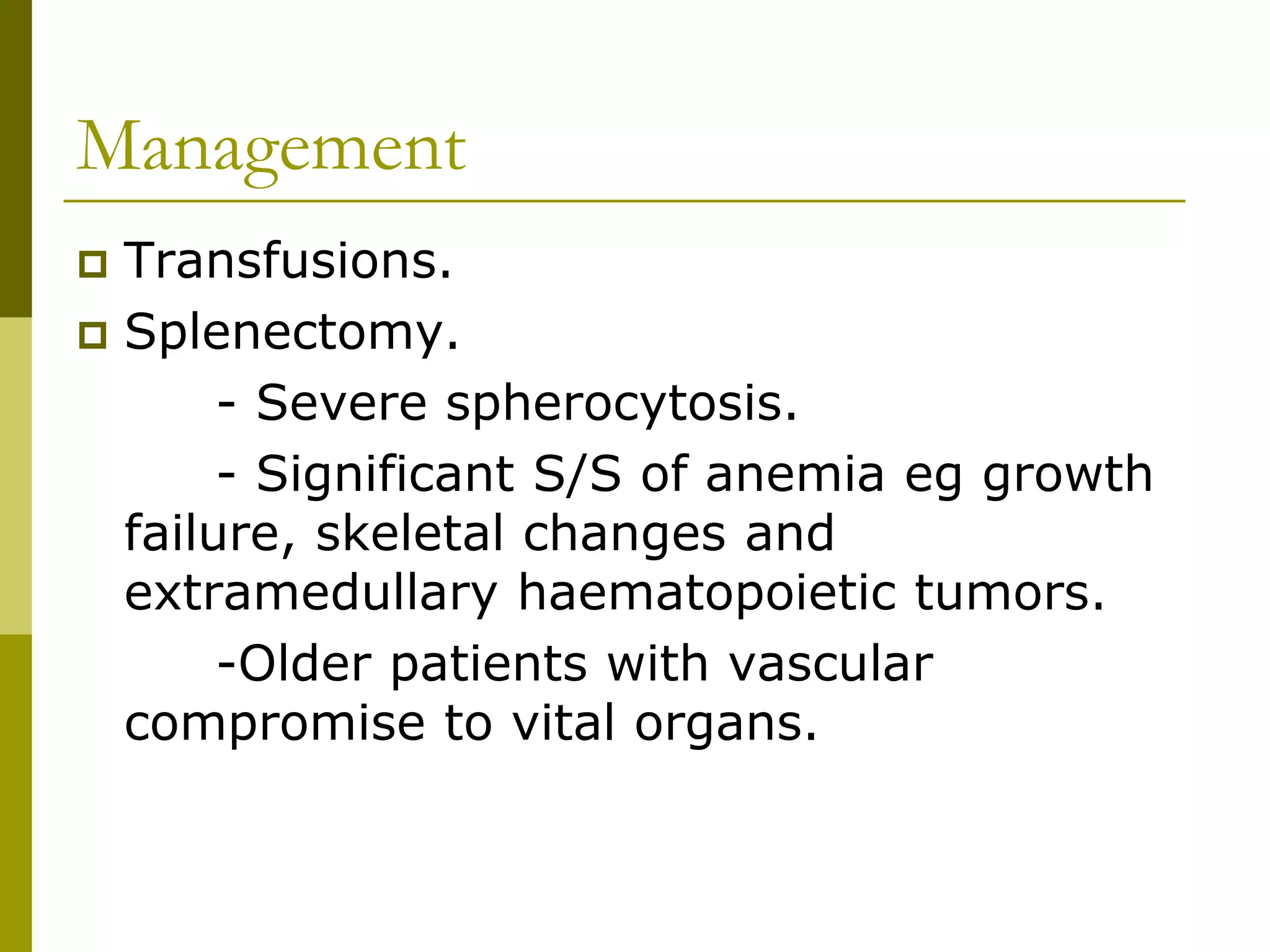 Management

Transfusions.

Splenectomy.

- Severe spherocytosis.

- Significant S/S of anemia eg growth failure, skeletal changes and extramedullary haematopoietic tumors.

-Older patients with vascular compromise to vital organs.